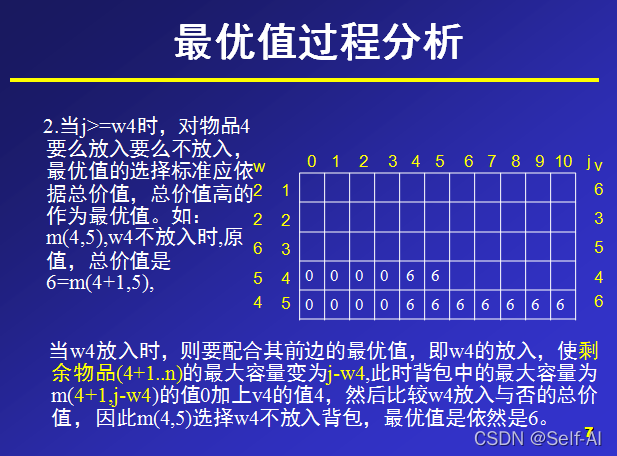 最优值过程分析

2.当j>=w4时，对物品4要么放入要么不放入，最优值的选择标准应依据总价值，总价值高的作为最优值。如：m(4,5),w4不放入时,原值，总价值是6=m(4+1,5),

| w |  | 0 | 1 | 2 | 3 | 4 | 5 | 6 | 7 | 8 | 9 | 10 | j v |
|---|---|---|---|---|---|---|---|---|---|---|---|---|---|
| 2 | 1 |  |  |  |  |  |  |  |  |  |  |  | 6 |
| 2 | 2 |  |  |  |  |  |  |  |  |  |  |  | 3 |
| 6 | 3 |  |  |  |  |  |  |  |  |  |  |  | 5 |
| 5 | 4 | 0 | 0 | 0 | 0 | 6 | 6 |  |  |  |  |  | 4 |
| 4 | 5 | 0 | 0 | 0 | 0 | 6 | 6 | 6 | 6 | 6 | 6 | 6 | 6 |

当w4放入时，则要配合其前边的最优值，即w4的放入，使剩余物品(4+1..n)的最大容量变为j-w4,此时背包中的最大容量为m(4+1,j-w4)的值0加上v4的值4，然后比较w4放入与否的总价值，因此m(4,5)选择w4不放入背包，最优值是依然是6。

7

CSDN @Self-AI